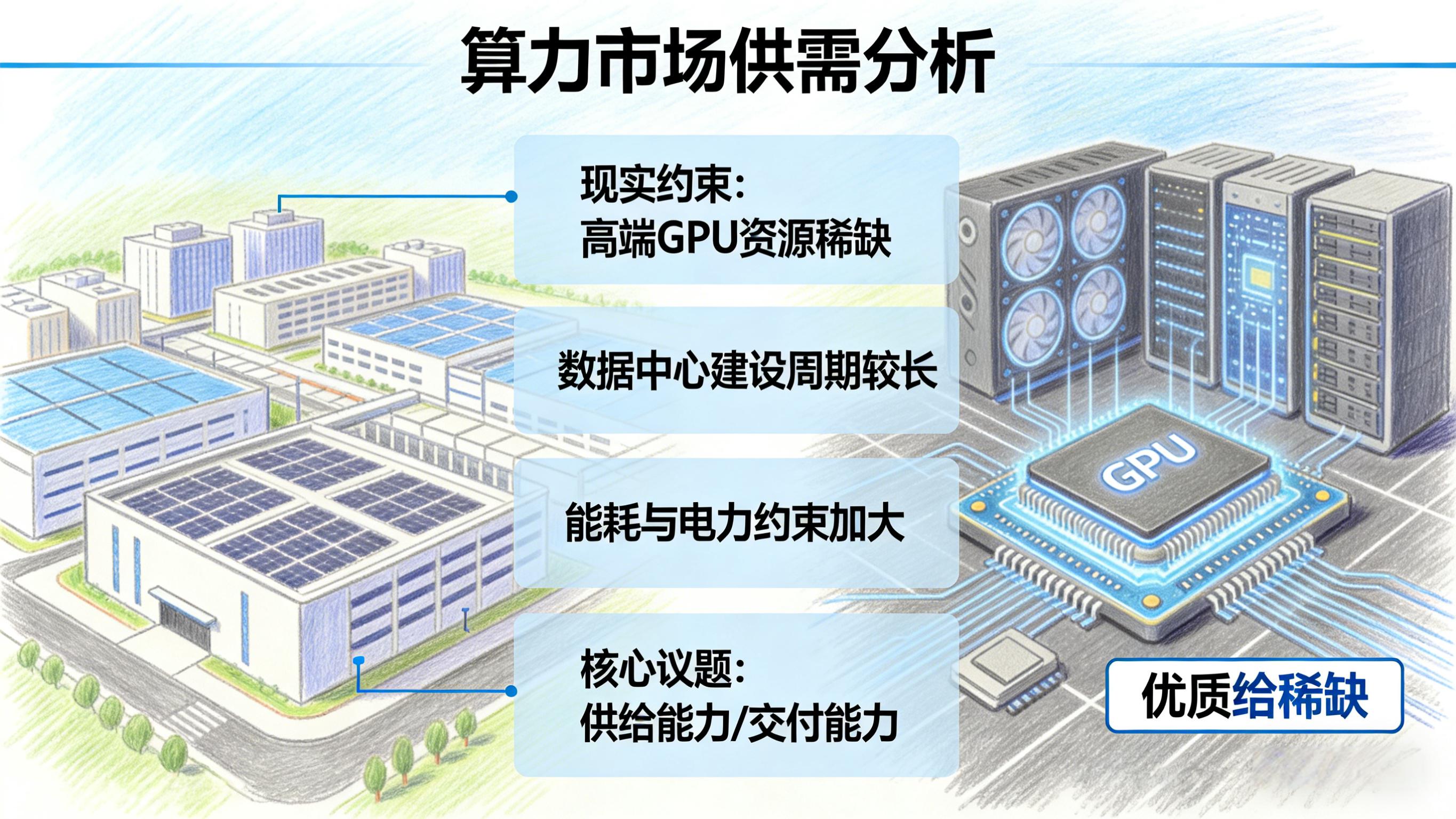 算力市场供需分析

现实约束:
高端GPU资源稀缺

数据中心建设周期较长

能耗与电力约束加大

核心议题:
供给能力/交付能力

GPU

优质给稀缺